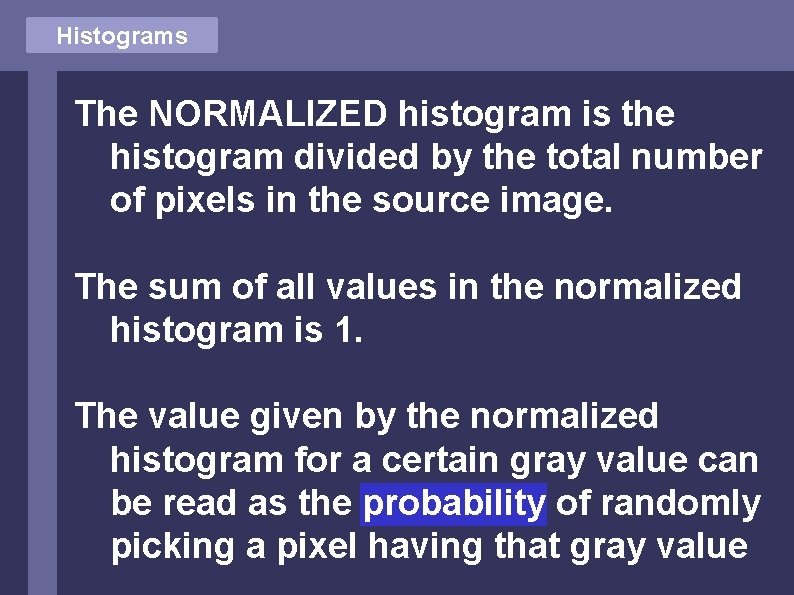 Histograms

The NORMALIZED histogram is the histogram divided by the total number of pixels in the source image.

The sum of all values in the normalized histogram is 1.

The value given by the normalized histogram for a certain gray value can be read as the probability of randomly picking a pixel having that gray value